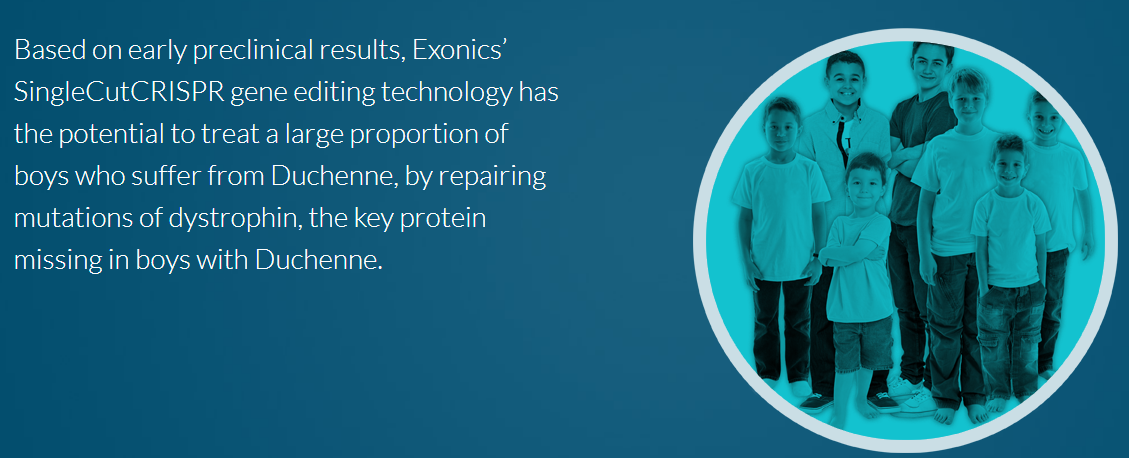 Based on early preclinical results, Exonics' SingleCutCRISPR gene editing technology has the potential to treat a large proportion of boys who suffer from Duchenne, by repairing mutations of dystrophin, the key protein missing in boys with Duchenne.